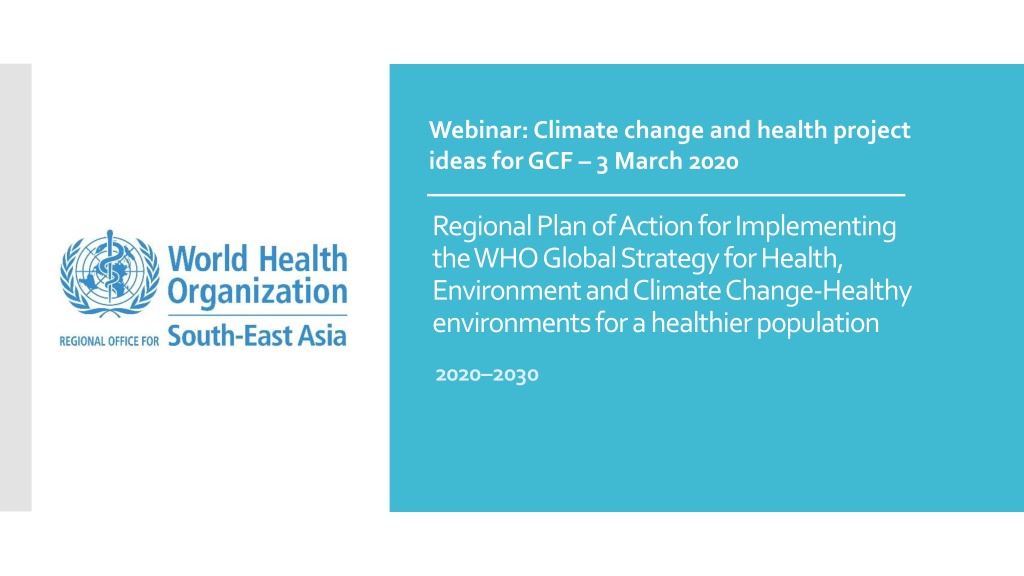 World Health Organization
REGIONAL OFFICE FOR South-East Asia

Webinar: Climate change and health project ideas for GCF – 3 March 2020

Regional Plan of Action for Implementing the WHO Global Strategy for Health, Environment and Climate Change-Healthy environments for a healthier population

2020–2030